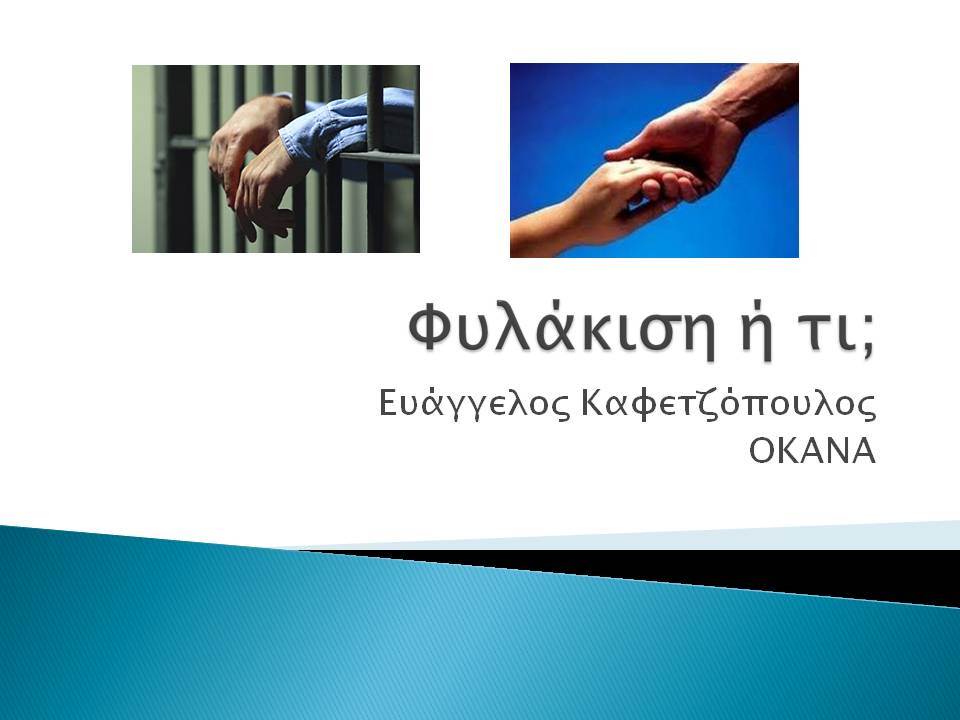 Φυλάκιση ή τι;

Ευάγγελος Καφετζόπουλος
ΟΚΑΝΑ